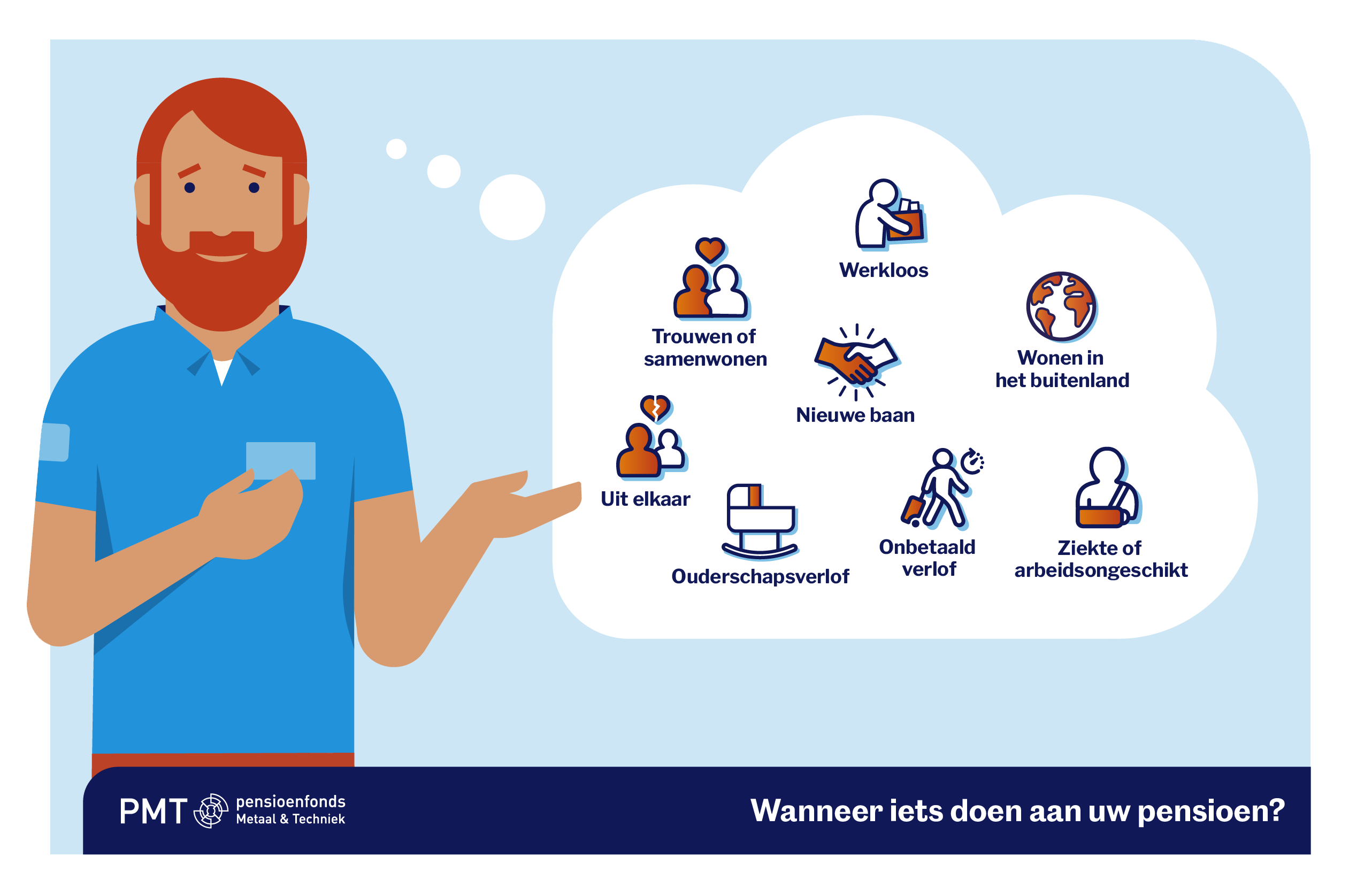 Werkloos

Trouwen of samenwonen

Wonen in het buitenland

Nieuwe baan

Uit elkaar

Ouderschapsverlof

Onbetaald verlof

Ziekte of arbeidsongeschikt

PMT pensioenfonds Metaal & Techniek

Wanneer iets doen aan uw pensioen?